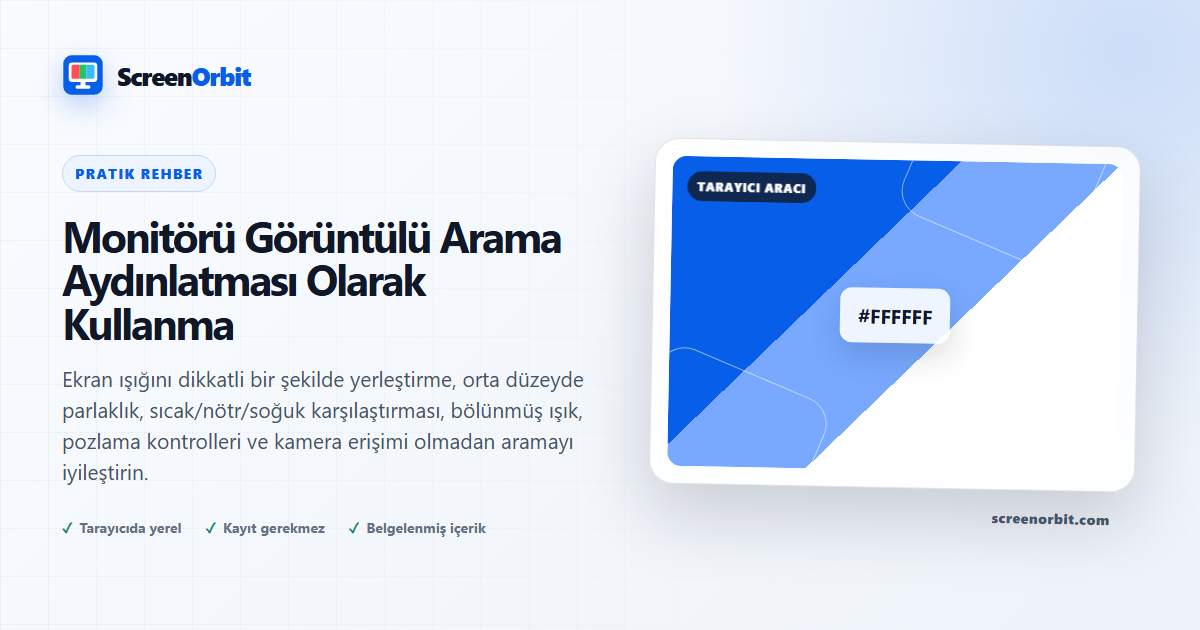 ScreenOrbit

PRATIK REHBER

Monitörü Görüntülü Arama Aydınlatması Olarak Kullanma

Ekran ışığını dikkatli bir şekilde yerleştirme, orta düzeyde parlaklık, sıcak/nötr/soğuk karşılaştırması, bölünmüş ışık, pozlama kontrolleri ve kamera erişimi olmadan aramayı iyileştirin.

✓ Tarayıcıda yerel ✓ Kayıt gerekmez ✓ Belgelenmiş içerik

TARAYICI ARACI

#FFFFFF

screenorbit.com